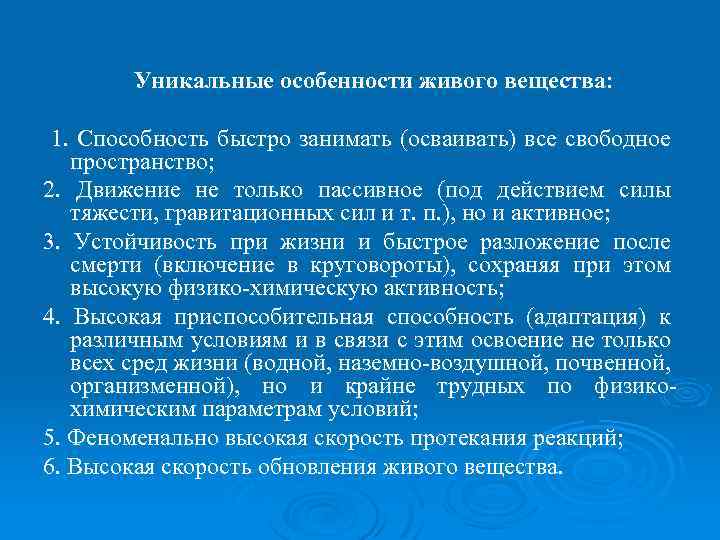 Уникальные особенности живого вещества:

1. Способность быстро занимать (осваивать) все свободное пространство;

2. Движение не только пассивное (под действием силы тяжести, гравитационных сил и т. п.), но и активное;

3. Устойчивость при жизни и быстрое разложение после смерти (включение в круговороты), сохраняя при этом высокую физико-химическую активность;

4. Высокая приспособительная способность (адаптация) к различным условиям и в связи с этим освоение не только всех сред жизни (водной, наземно-воздушной, почвенной, организменной), но и крайне трудных по физико-химическим параметрам условий;

5. Феноменально высокая скорость протекания реакций;

6. Высокая скорость обновления живого вещества.